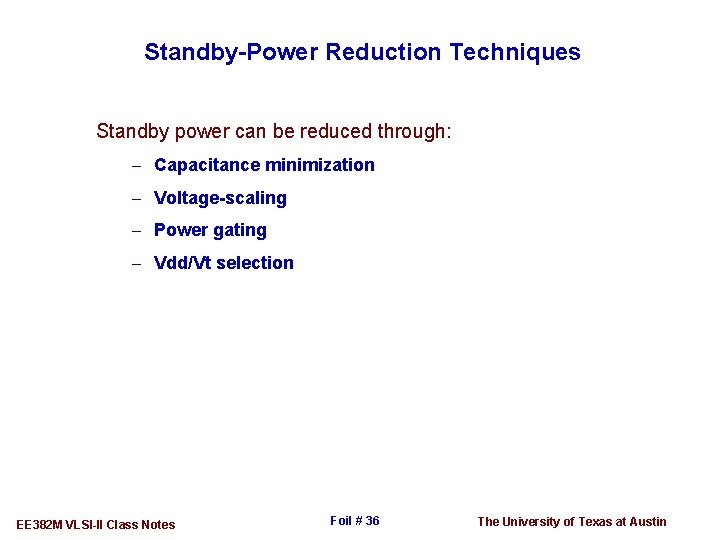 Standby-Power Reduction Techniques

Standby power can be reduced through:

– Capacitance minimization
– Voltage-scaling
– Power gating
– Vdd/Vt selection

EE382M VLSI-II Class Notes

Foil # 36

The University of Texas at Austin